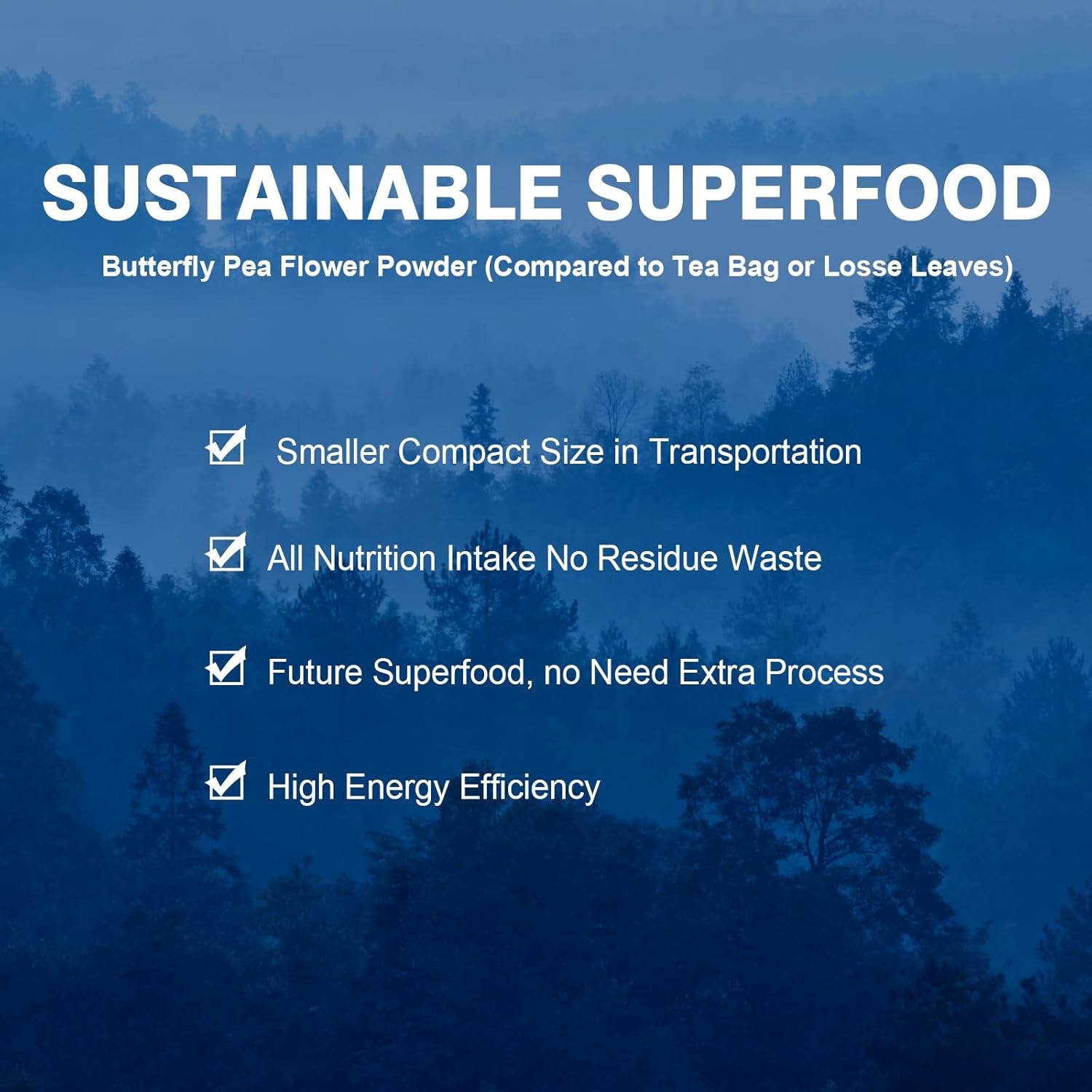 SUSTAINABLE SUPERFOOD

Butterfly Pea Flower Powder (Compared to Tea Bag or Losse Leaves)

☑ Smaller Compact Size in Transportation

☑ All Nutrition Intake No Residue Waste

☑ Future Superfood, no Need Extra Process

☑ High Energy Efficiency